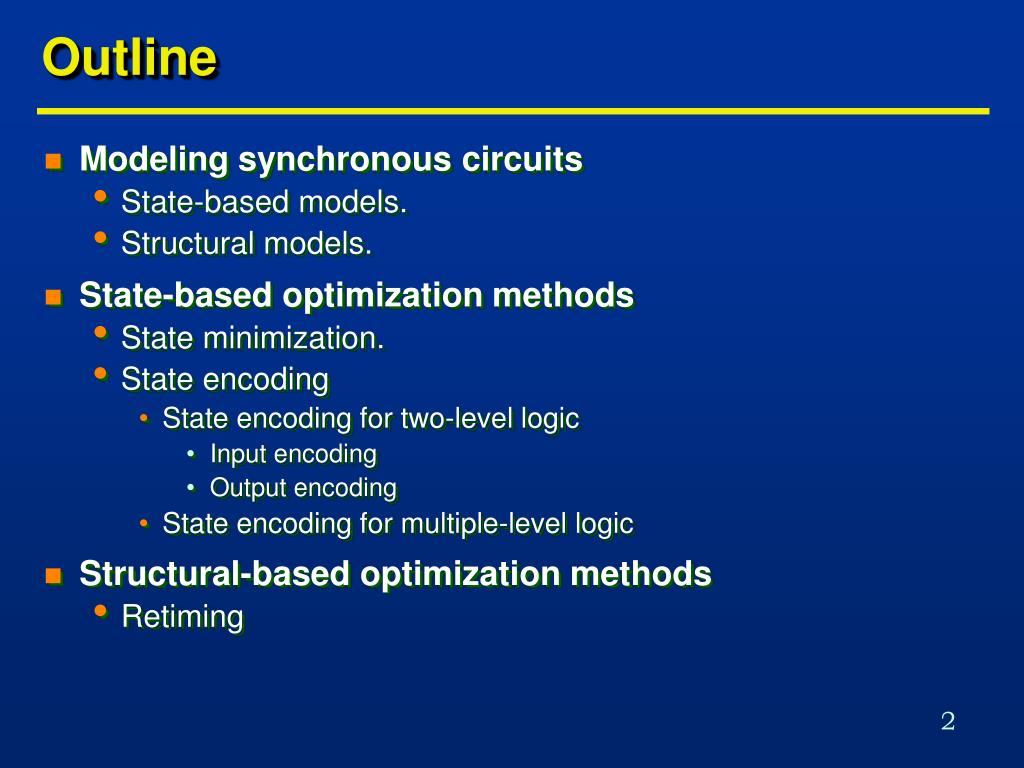 Outline

Modeling synchronous circuits
State-based models.
Structural models.

State-based optimization methods
State minimization.
State encoding
State encoding for two-level logic
Input encoding
Output encoding
State encoding for multiple-level logic

Structural-based optimization methods
Retiming

2